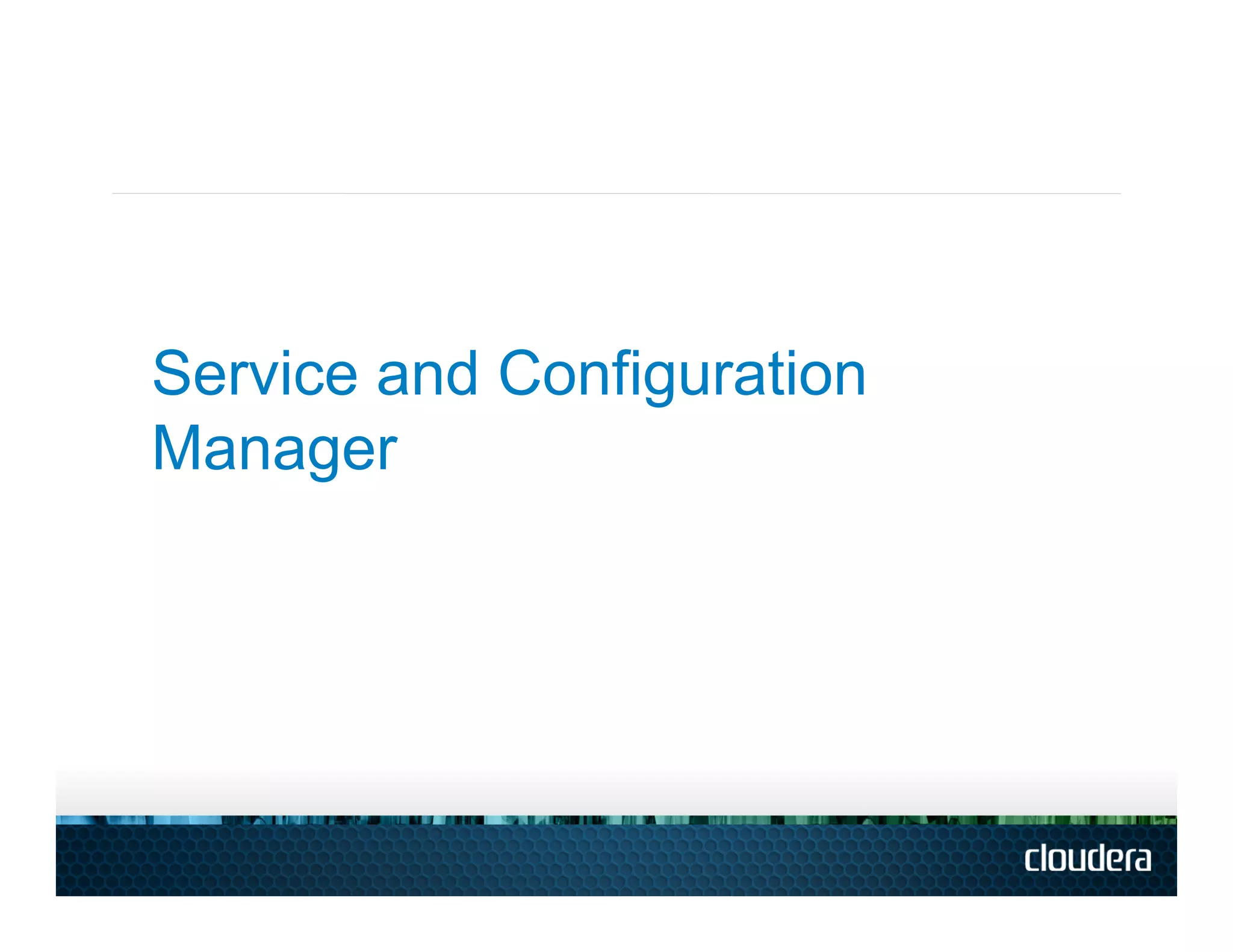 Service and Configuration Manager

cloudera